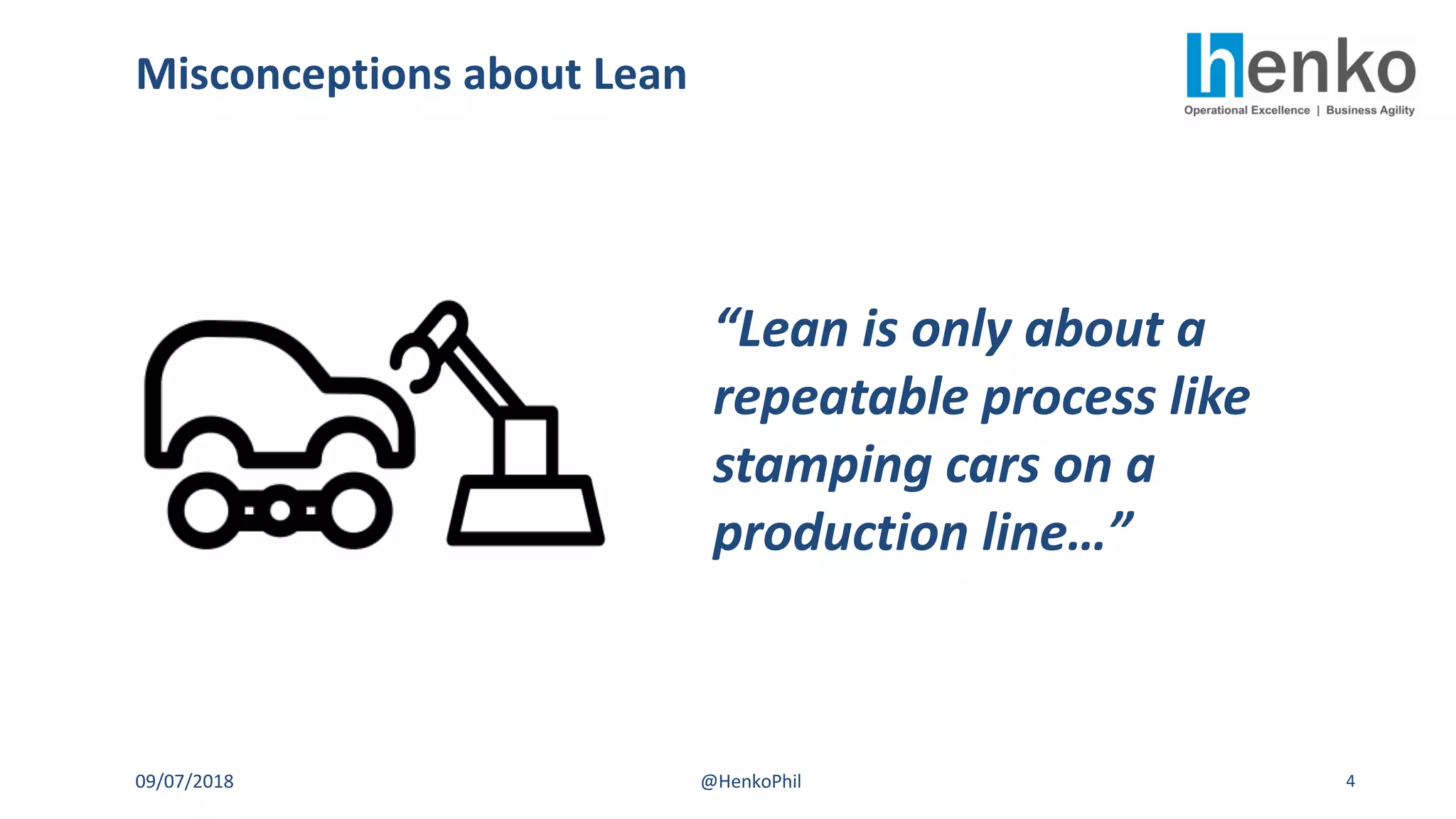 Misconceptions about Lean

henko
Operational Excellence | Business Agility

“Lean is only about a repeatable process like stamping cars on a production line…”

09/07/2018

@HenkoPhil

4